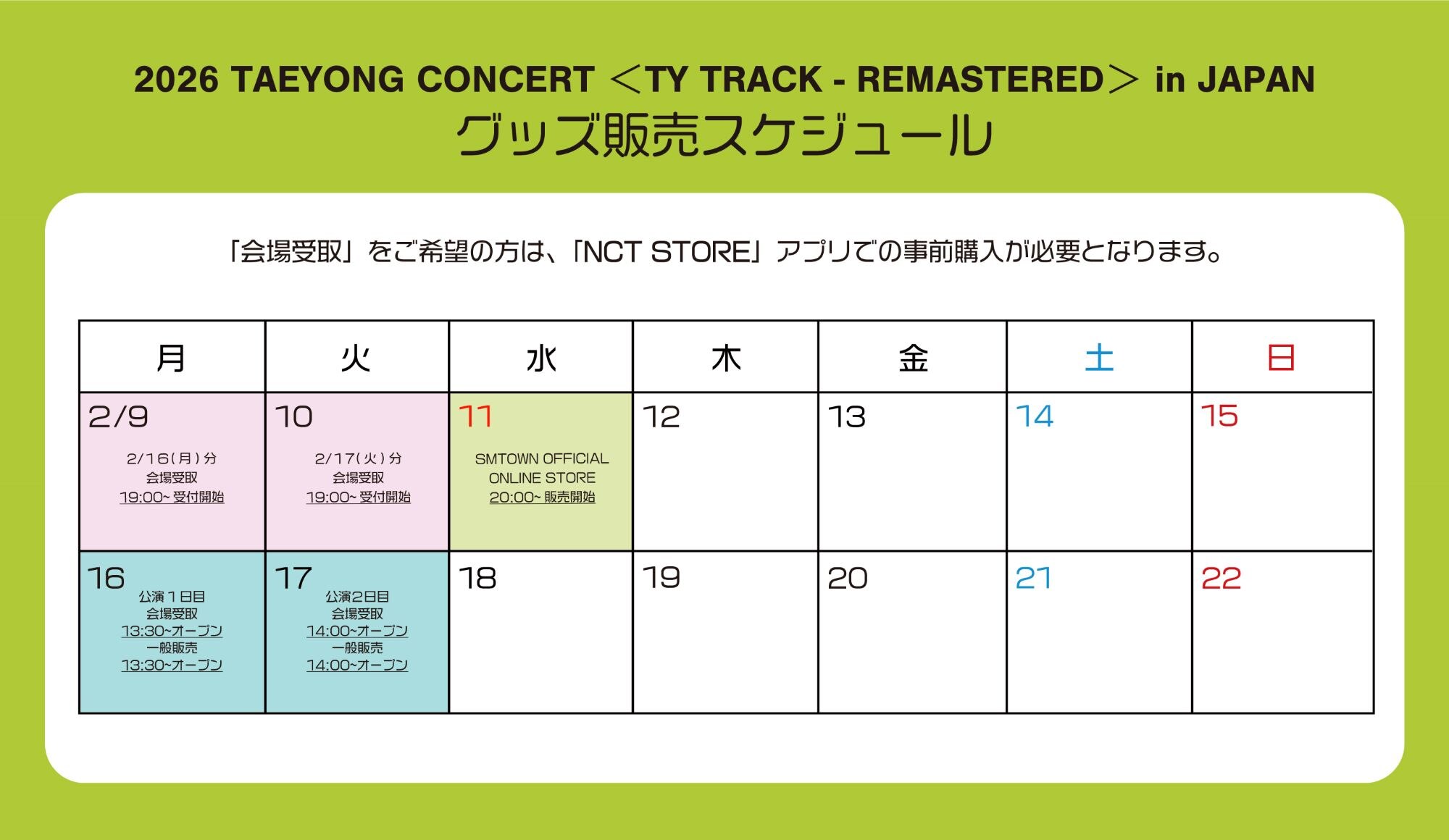 2026 TAEYONG CONCERT ＜TY TRACK - REMASTERED＞ in JAPAN
グッズ販売スケジュール

「会場受取」をご希望の方は、「NCT STORE」アプリでの事前購入が必要となります。

| 月 | 火 | 水 | 木 | 金 | 土 | 日 |
|---|---|---|---|---|---|---|
| 2/9 2/16(月)分 会場受取 19:00~ 受付開始 | 10 2/17(火)分 会場受取 19:00~ 受付開始 | 11 SMTOWN OFFICIAL ONLINE STORE 20:00~ 販売開始 | 12 | 13 | 14 | 15 |
| 16 公演１日目 会場受取 13:30~オープン 一般販売 13:30~オープン | 17 公演2日目 会場受取 14:00~オープン 一般販売 14:00~オープン | 18 | 19 | 20 | 21 | 22 |